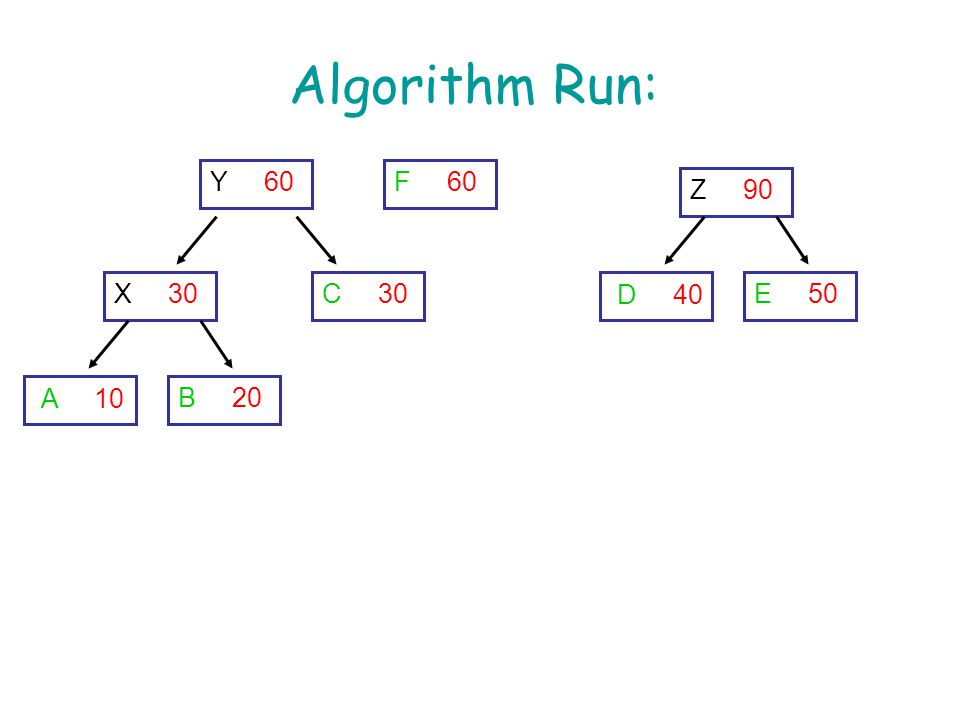 Algorithm Run:

Y 60

F 60

Z 90

X 30

C 30

D 40

E 50

A 10

B 20